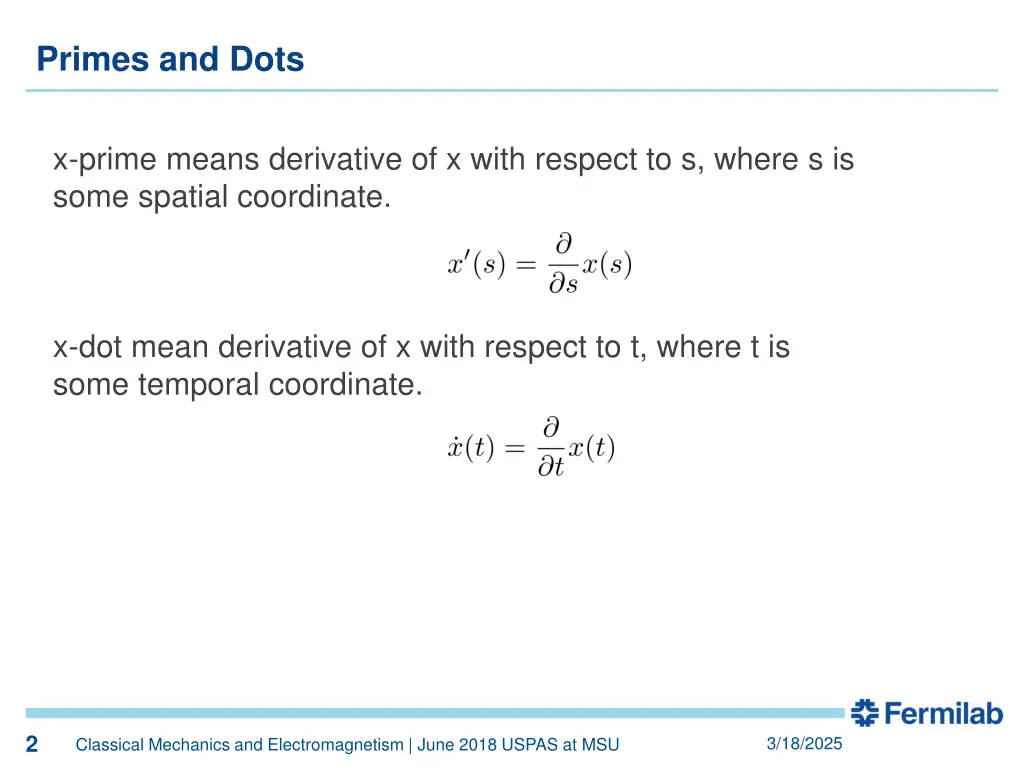 Primes and Dots

x-prime means derivative of x with respect to s, where s is some spatial coordinate.

$x'(s) = \frac{\partial}{\partial s} x(s)$

x-dot mean derivative of x with respect to t, where t is some temporal coordinate.

$\dot{x}(t) = \frac{\partial}{\partial t} x(t)$

Fermilab

2 Classical Mechanics and Electromagnetism | June 2018 USPAS at MSU 3/18/2025